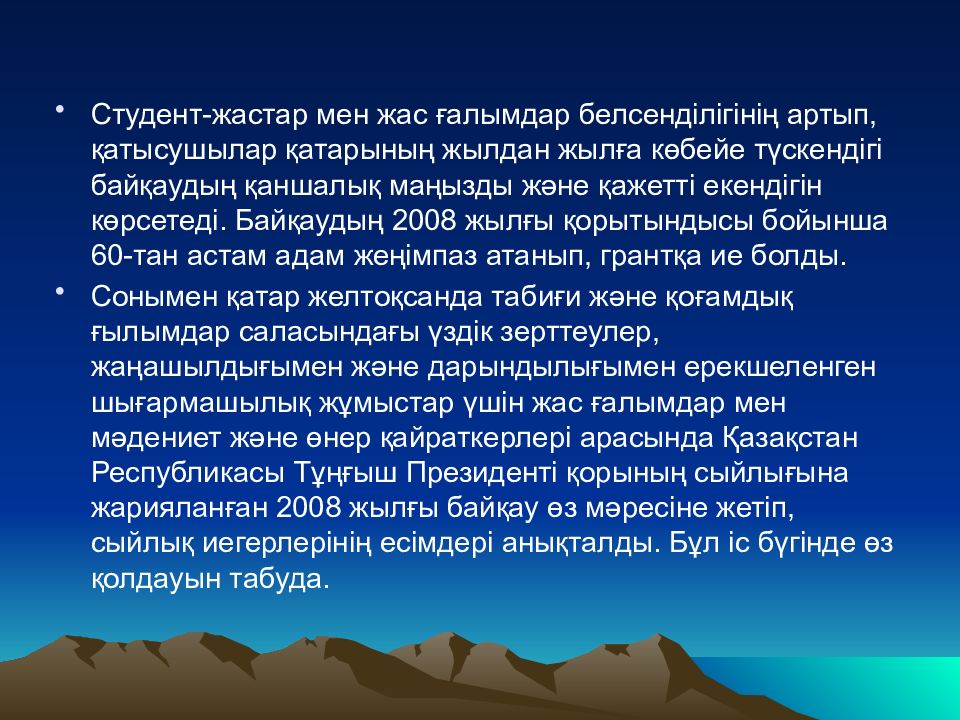 • Студент-жастар мен жас ғалымдар белсенділігінің артып, қатысушылар қатарының жылдан жылға көбейе түскендігі байқаудың қаншалық маңызды және қажетті екендігін көрсетеді. Байқаудың 2008 жылғы қорытындысы бойынша 60-тан астам адам жеңімпаз атанып, грантқа ие болды.

• Сонымен қатар желтоқсанда табиғи және қоғамдық ғылымдар саласындағы үздік зерттеулер, жаңашылдығымен және дарындылығымен ерекшеленген шығармашылық жұмыстар үшін жас ғалымдар мен мәдениет және өнер қайраткерлері арасында Қазақстан Республикасы Тұңғыш Президенті қорының сыйлығына жарияланған 2008 жылғы байқау өз мәресіне жетіп, сыйлық иегерлерінің есімдері анықталды. Бұл іс бүгінде өз қолдауын табуда.